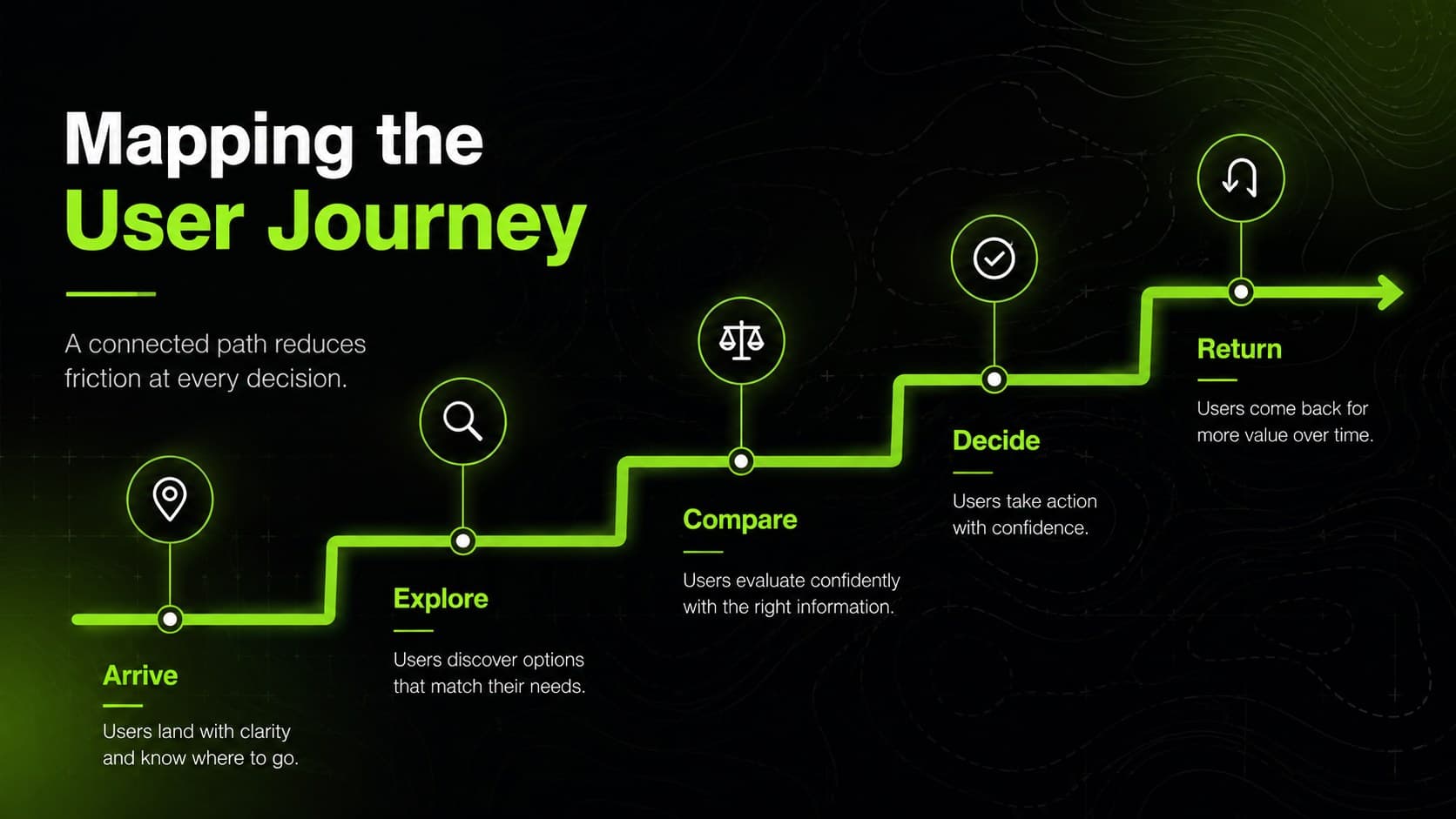 Mapping the
User Journey

A connected path reduces friction at every decision.

Arrive

Users land with clarity and know where to go.

Explore

Users discover options that match their needs.

Compare

Users evaluate confidently with the right information.

Decide

Users take action with confidence.

Return

Users come back for more value over time.